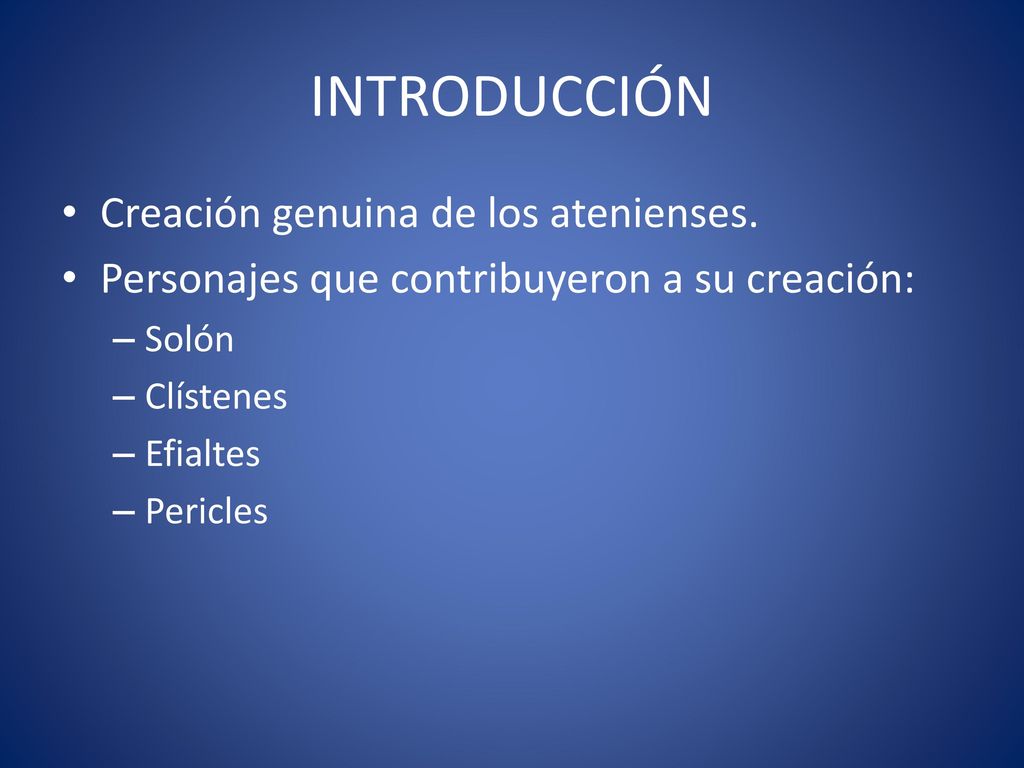 INTRODUCCIÓN

• Creación genuina de los atenienses.
• Personajes que contribuyeron a su creación:
– Solón
– Clístenes
– Efialtes
– Pericles